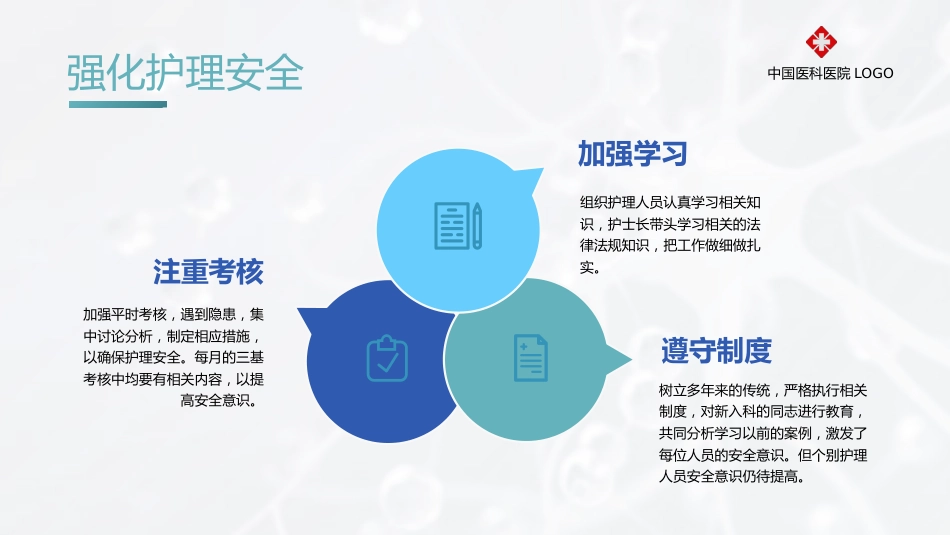 强化护理安全

中国医科医院 LOGO

加强学习

组织护理人员认真学习相关知识，护士长带头学习相关的法律法规知识，把工作做细做扎实。

注重考核

加强平时考核，遇到隐患，集中讨论分析，制定相应措施，以确保护理安全。每月的三基考核中均要有相关内容，以提高安全意识。

遵守制度

树立多年来的传统，严格执行相关制度，对新入科的同志进行教育，共同分析学习以前的案例，激发了每位人员的安全意识。但个别护理人员安全意识仍待提高。